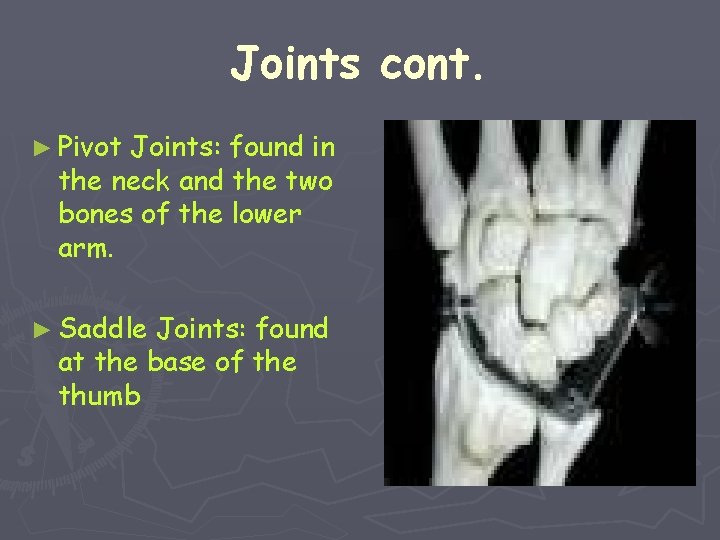 Joints cont.

► Pivot Joints: found in the neck and the two bones of the lower arm.

► Saddle Joints: found at the base of the thumb